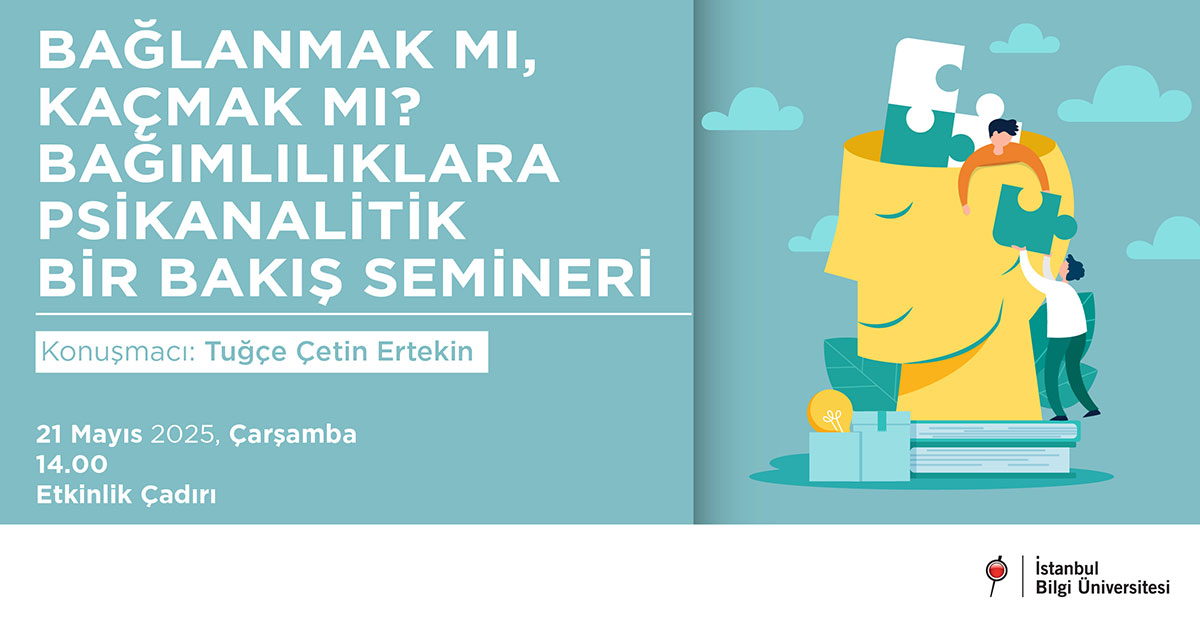 BAĞLANMAK MI, KAÇMAK MI? BAĞIMLILIKLARA PSİKANALİTİK BİR BAKIŞ SEMİNERİ

Konuşmacı: Tuğçe Çetin Ertekin

21 Mayıs 2025, Çarşamba
14.00
Etkinlik Çadırı

İstanbul Bilgi Üniversitesi